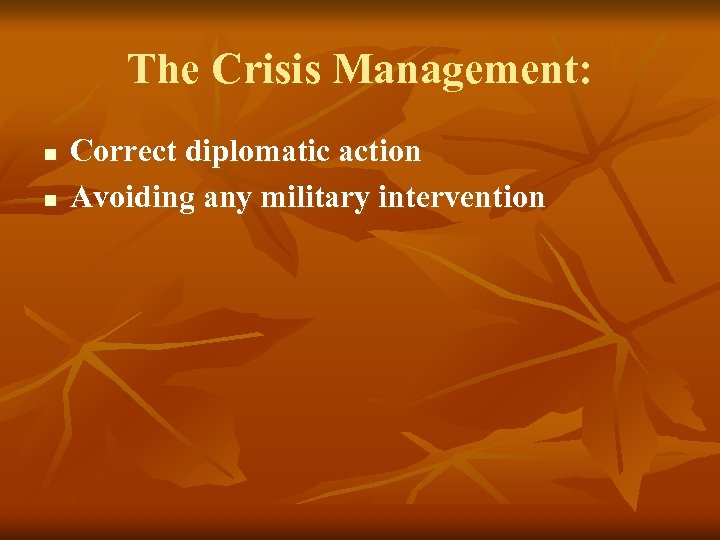 The Crisis Management:

- Correct diplomatic action
- Avoiding any military intervention